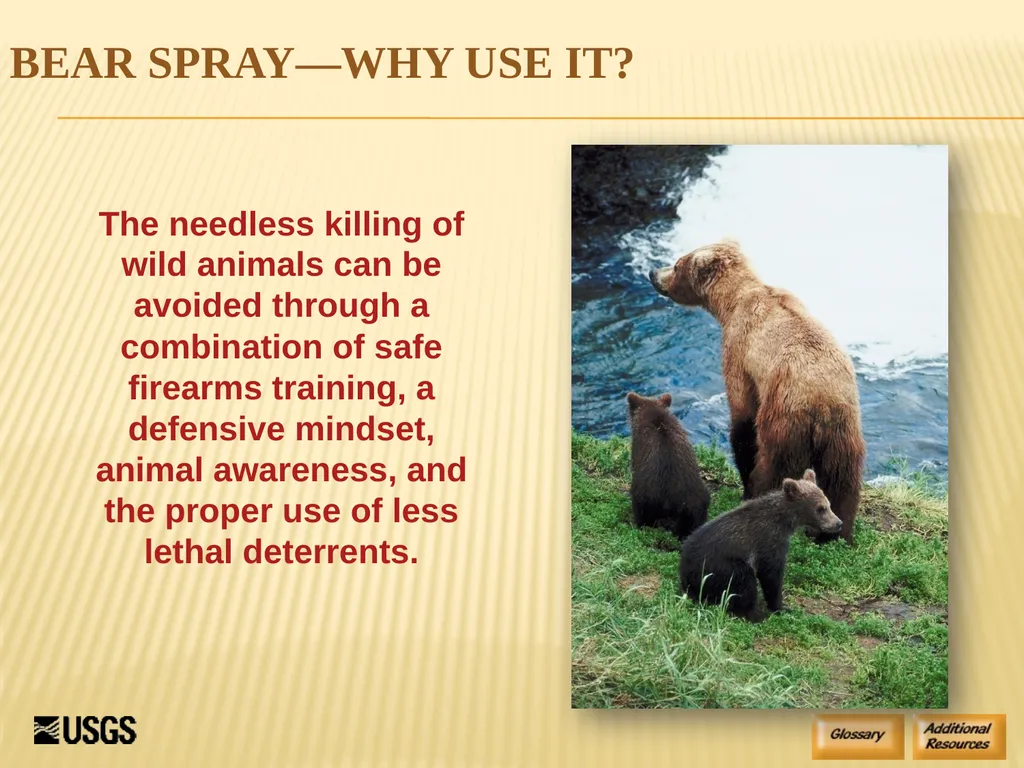 BEAR SPRAY—WHY USE IT?

The needless killing of wild animals can be avoided through a combination of safe firearms training, a defensive mindset, animal awareness, and the proper use of less lethal deterrents.

USGS

Glossary

Additional Resources